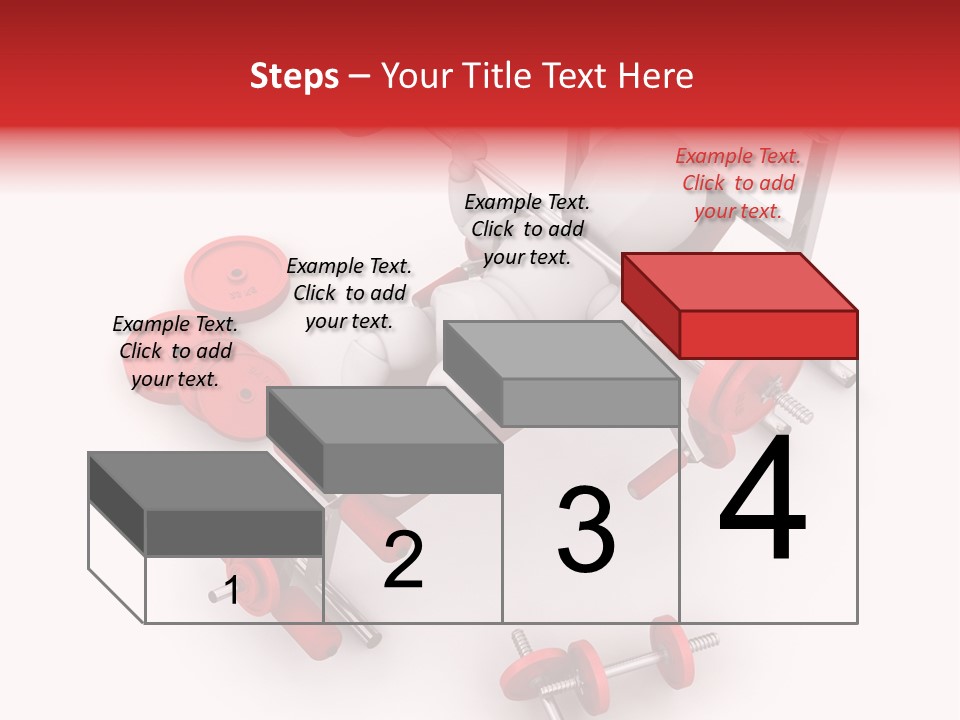 Steps – Your Title Text Here

Example Text. Click to add your text.

Example Text. Click to add your text.

Example Text. Click to add your text.

Example Text. Click to add your text.

1

2

3

4